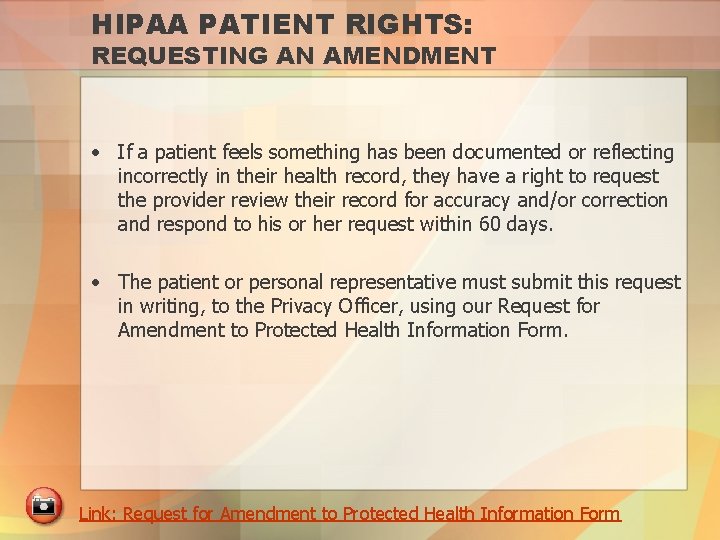 HIPAA PATIENT RIGHTS:
REQUESTING AN AMENDMENT

• If a patient feels something has been documented or reflecting incorrectly in their health record, they have a right to request the provider review their record for accuracy and/or correction and respond to his or her request within 60 days.

• The patient or personal representative must submit this request in writing, to the Privacy Officer, using our Request for Amendment to Protected Health Information Form.

Link: Request for Amendment to Protected Health Information Form